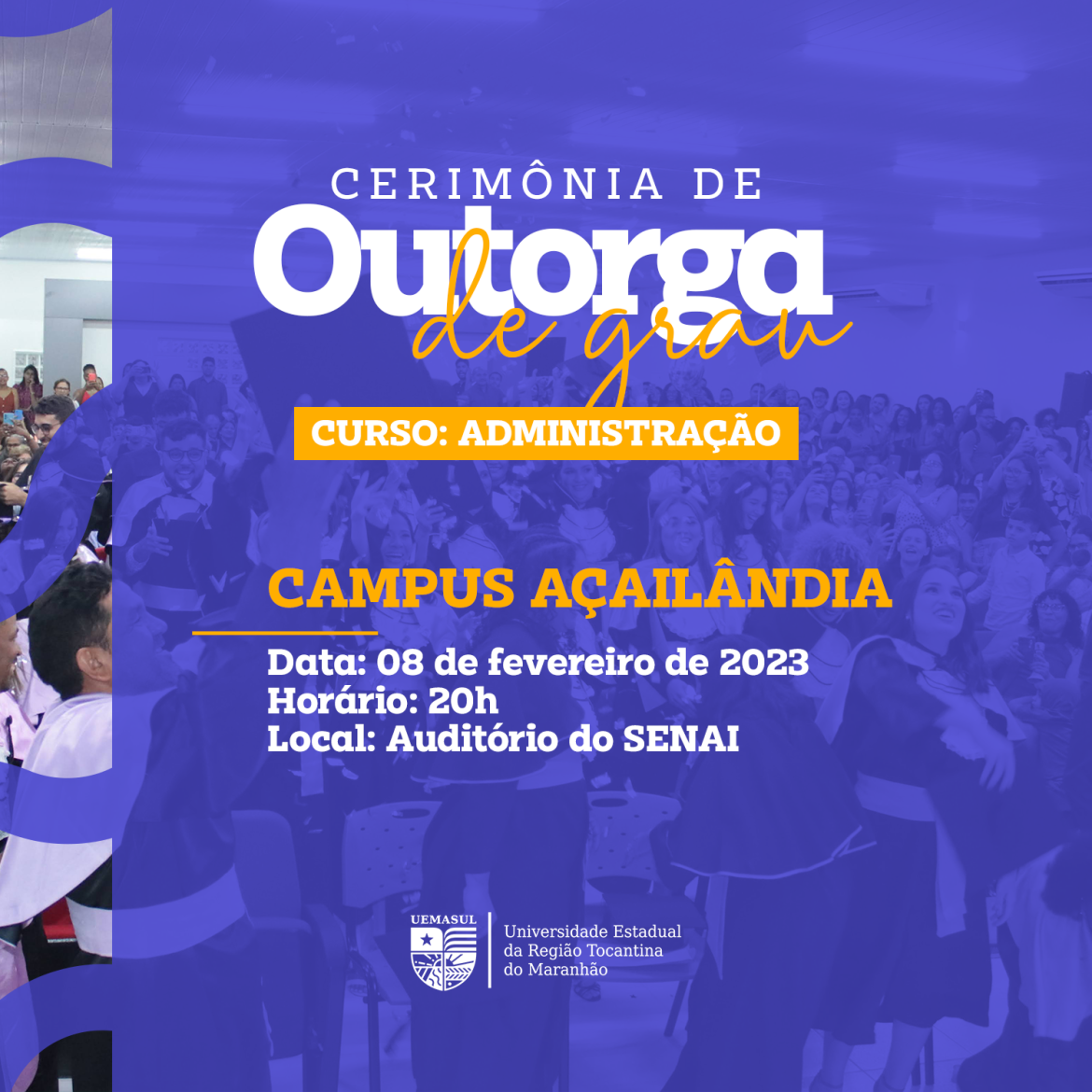 CERIMÔNIA DE
Outorga
de grau

CURSO: ADMINISTRAÇÃO

CAMPUS AÇAILÂNDIA

Data: 08 de fevereiro de 2023
Horário: 20h
Local: Auditório do SENAI

UEMASUL
Universidade Estadual da Região Tocantina do Maranhão